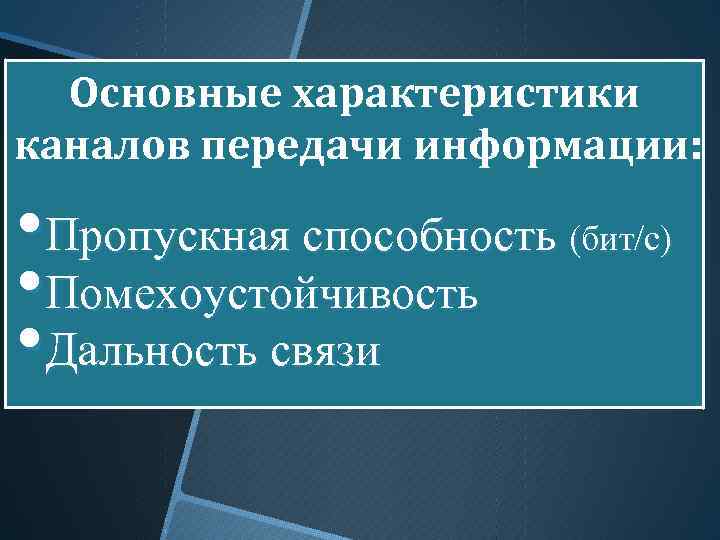 Основные характеристики каналов передачи информации:

•Пропускная способность (бит/с)
•Помехоустойчивость
•Дальность связи